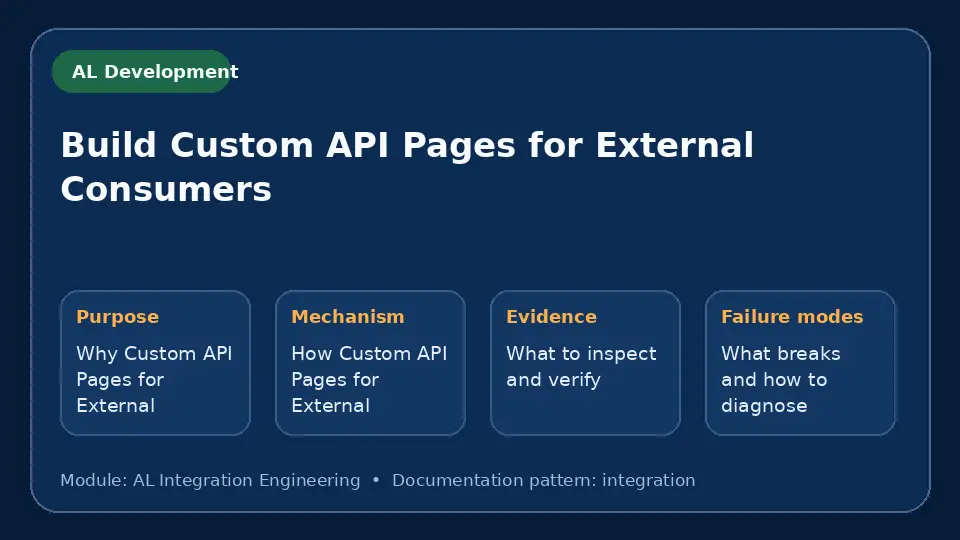 AL Development

Build Custom API Pages for External Consumers

Purpose
Why Custom API Pages for External

Mechanism
How Custom API Pages for External

Evidence
What to inspect and verify

Failure modes
What breaks and how to diagnose

Module: AL Integration Engineering • Documentation pattern: integration